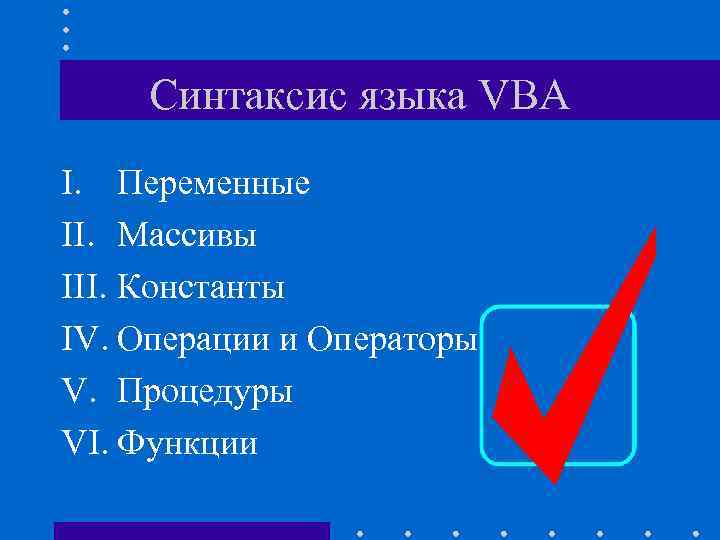 Синтаксис языка VBA

I. Переменные
II. Массивы
III. Константы
IV. Операции и Операторы
V. Процедуры
VI. Функции